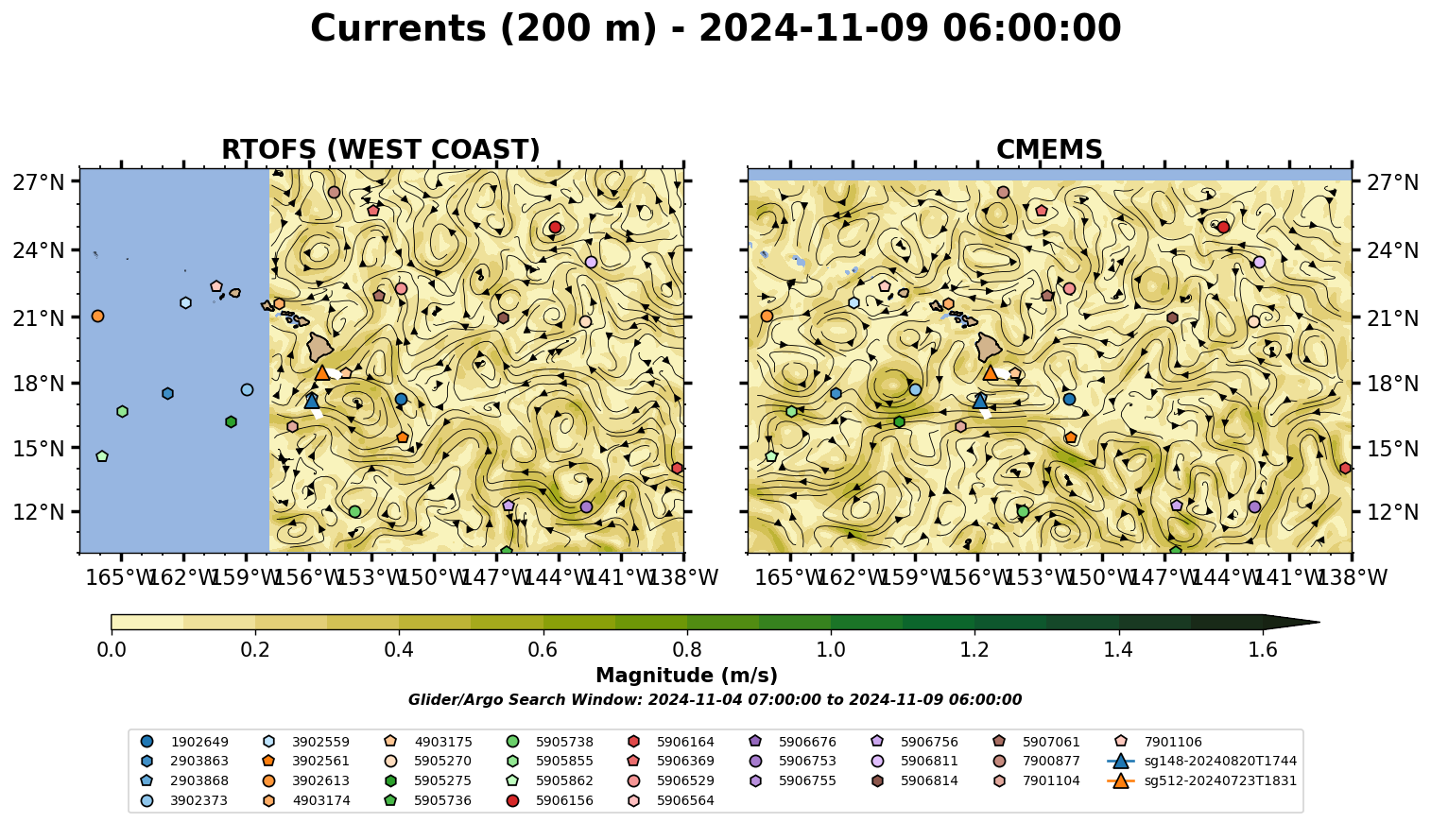 Currents (200 m) - 2024-11-09 06:00:00

RTOFS (WEST COAST)

27°N
24°N
21°N
18°N
15°N
12°N

165°W 162°W 159°W 156°W 153°W 150°W 147°W 144°W 141°W 138°W

CMEMS

27°N
24°N
21°N
18°N
15°N
12°N

165°W 162°W 159°W 156°W 153°W 150°W 147°W 144°W 141°W 138°W

0.0 0.2 0.4 0.6 0.8 1.0 1.2 1.4 1.6

Magnitude (m/s)

Glider/Argo Search Window: 2024-11-04 07:00:00 to 2024-11-09 06:00:00

1902649
2903863
2903868
3902373
3902559
3902561
3902613
4903174
4903175
5905270
5905275
5905736
5905738
5905855
5905862
5906156
5906164
5906369
5906529
5906564
5906676
5906753
5906755
5906756
5906811
5906814
5907061
7900877
7901104
7901106
sg148-20240820T1744
sg512-20240723T1831